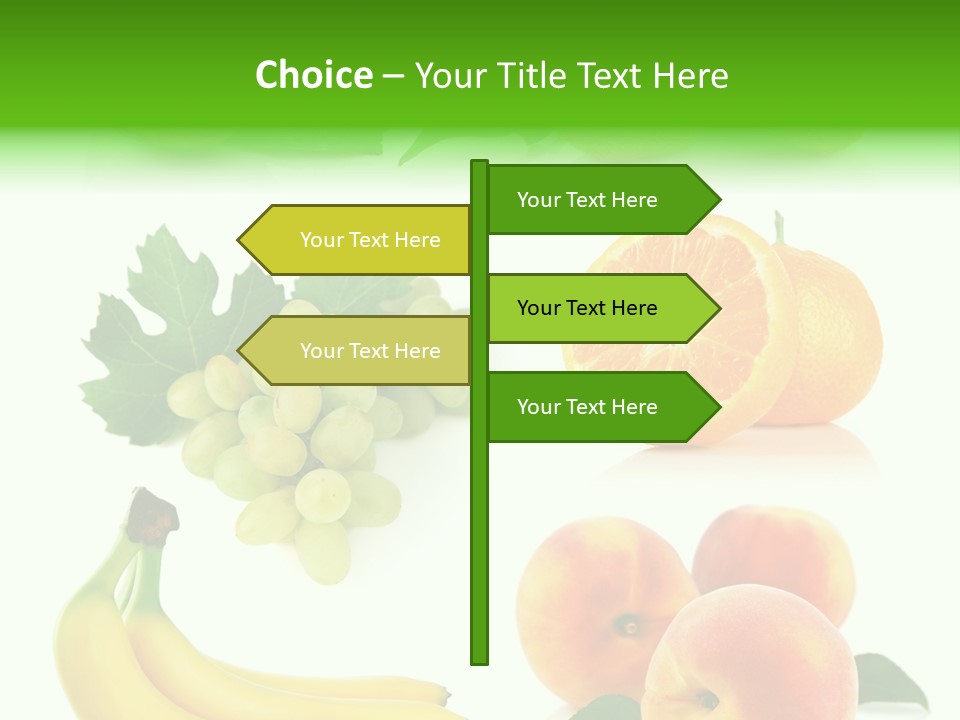 Choice – Your Title Text Here

Your Text Here

Your Text Here

Your Text Here

Your Text Here

Your Text Here